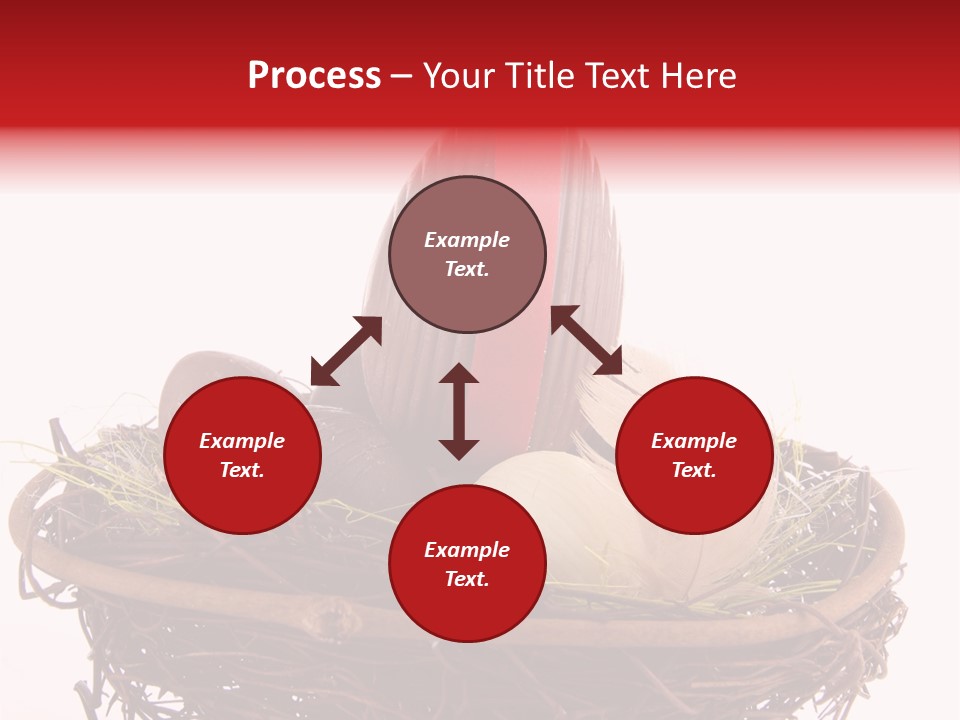 Process – Your Title Text Here

Example Text.

Example Text.

Example Text.

Example Text.